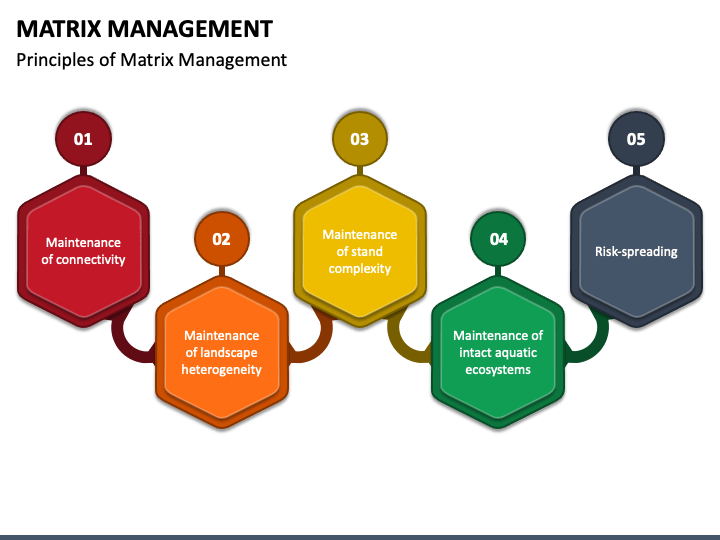 MATRIX MANAGEMENT

Principles of Matrix Management

01

Maintenance of connectivity

02

Maintenance of landscape heterogeneity

03

Maintenance of stand complexity

04

Maintenance of intact aquatic ecosystems

05

Risk-spreading